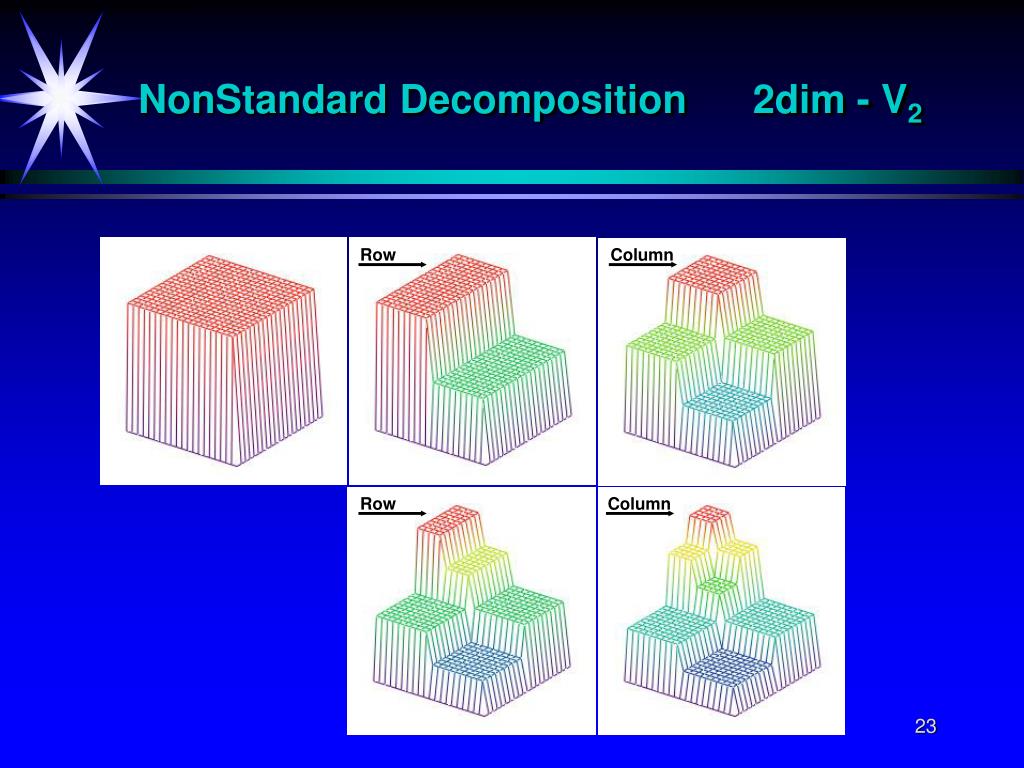 NonStandard Decomposition 2dim - $V_2$

Row

Column

Row

Column

23